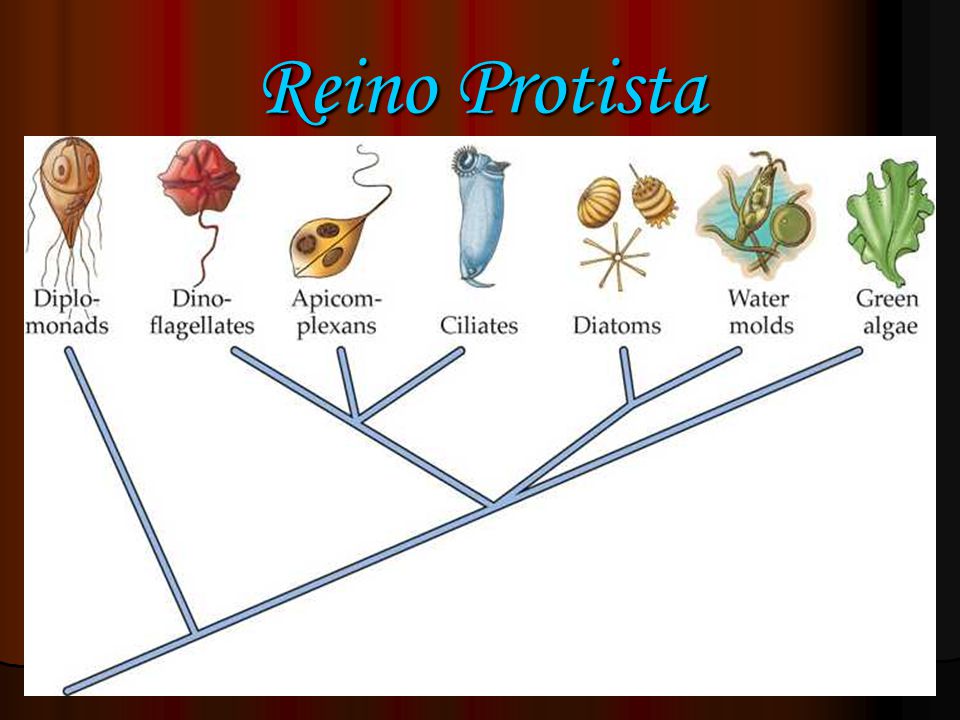 Reino Protista

Diplomonads

Dinoflagellates

Apicomplexans

Ciliates

Diatoms

Water molds

Green algae